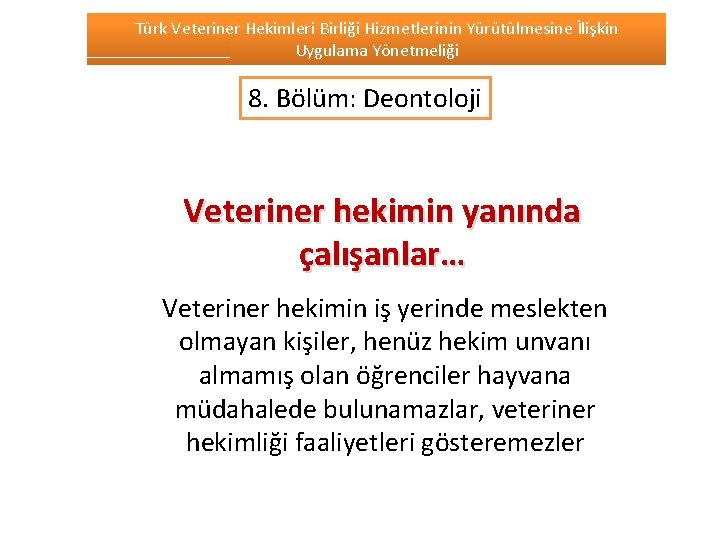 Türk Veteriner Hekimleri Birliği Hizmetlerinin Yürütülmesine İlişkin Uygulama Yönetmeliği

8. Bölüm: Deontoloji

Veteriner hekimin yanında çalışanlar…

Veteriner hekimin iş yerinde meslekten olmayan kişiler, henüz hekim unvanı almamış olan öğrenciler hayvana müdahalede bulunamazlar, veteriner hekimliği faaliyetleri gösteremezler